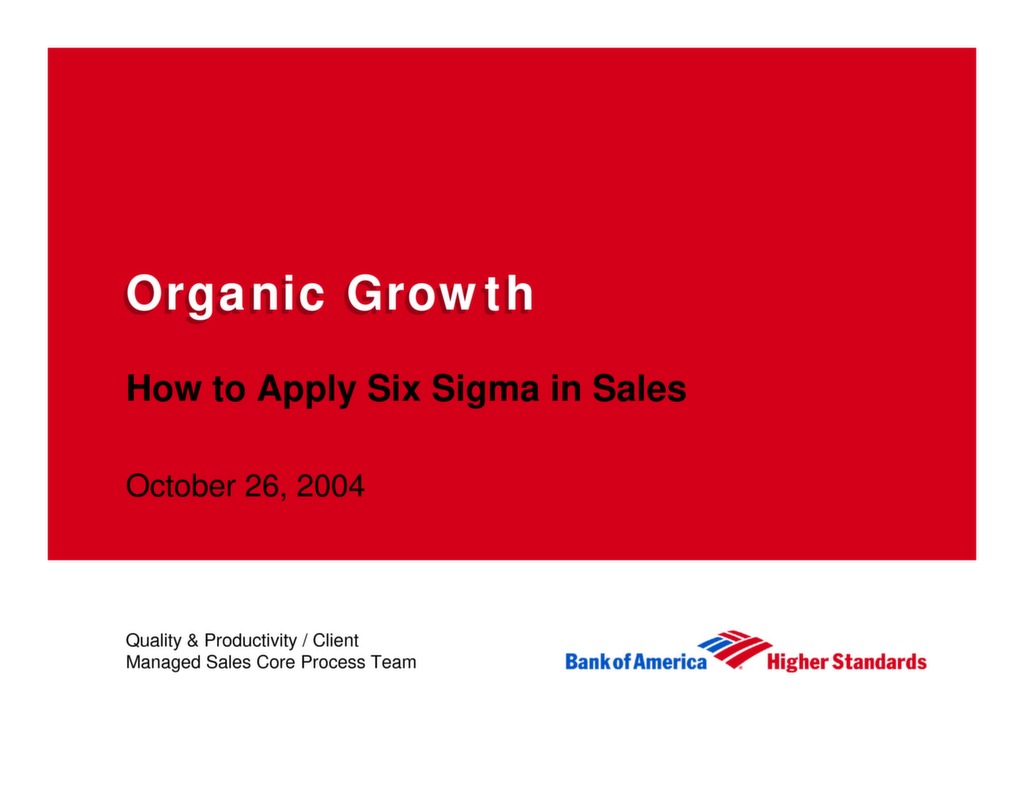 Organic Growth

How to Apply Six Sigma in Sales

October 26, 2004

Quality & Productivity / Client Managed Sales Core Process Team

Bank of America Higher Standards